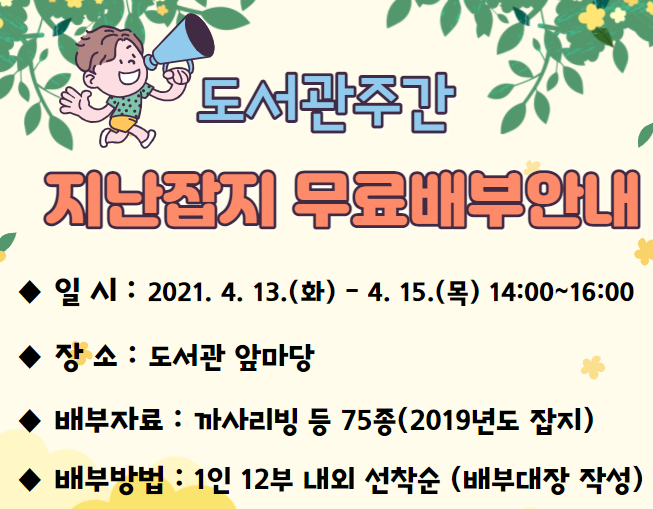 도서관주간

지난잡지 무료배부안내

◆ 일 시 : 2021. 4. 13.(화) - 4. 15.(목) 14:00~16:00

◆ 장 소 : 도서관 앞마당

◆ 배부자료 : 까사리빙 등 75종(2019년도 잡지)

◆ 배부방법 : 1인 12부 내외 선착순 (배부대장 작성)